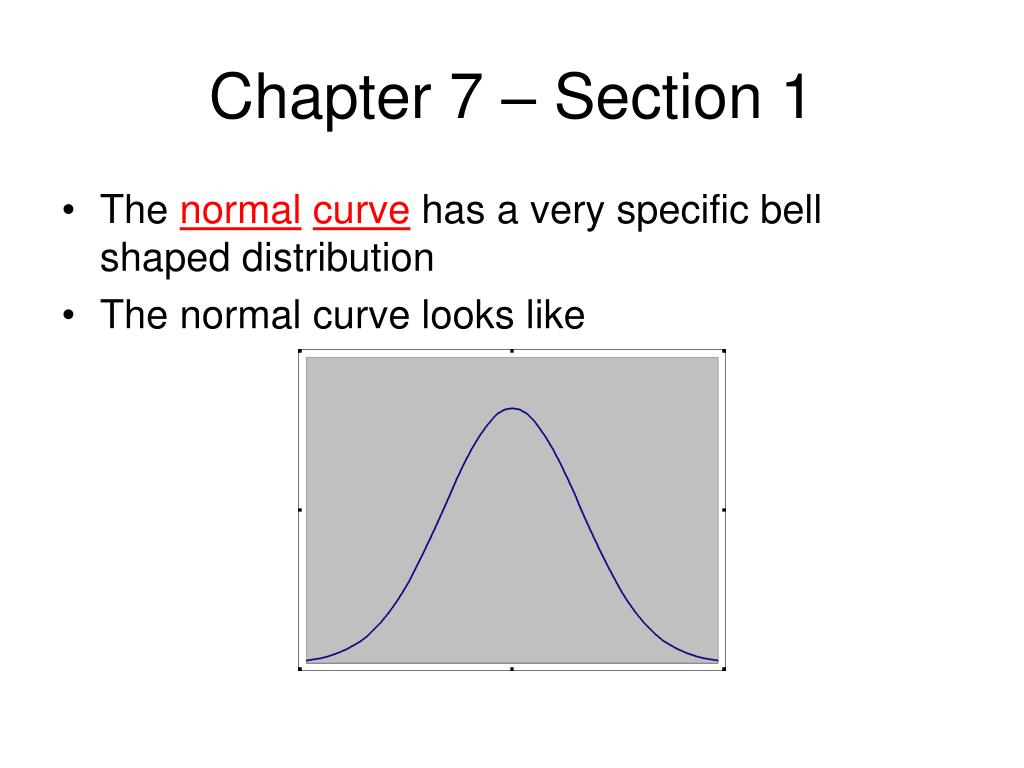 Chapter 7 – Section 1

• The normal curve has a very specific bell shaped distribution
• The normal curve looks like